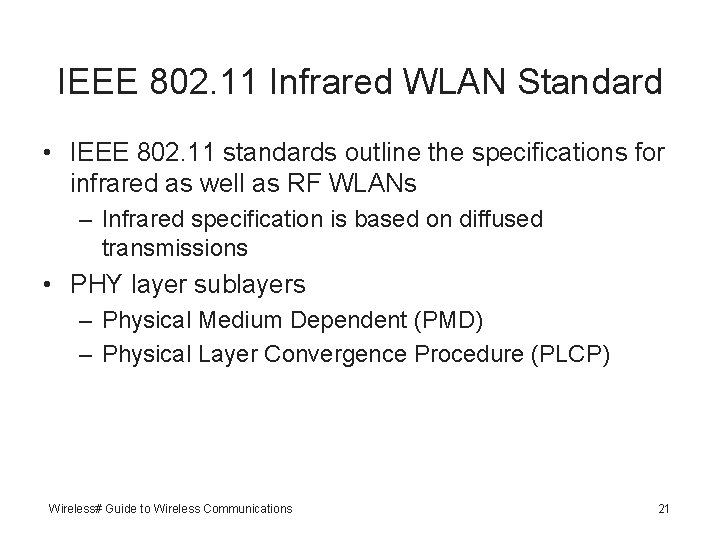 IEEE 802.11 Infrared WLAN Standard

• IEEE 802.11 standards outline the specifications for infrared as well as RF WLANs
  – Infrared specification is based on diffused transmissions
• PHY layer sublayers
  – Physical Medium Dependent (PMD)
  – Physical Layer Convergence Procedure (PLCP)

Wireless# Guide to Wireless Communications

21